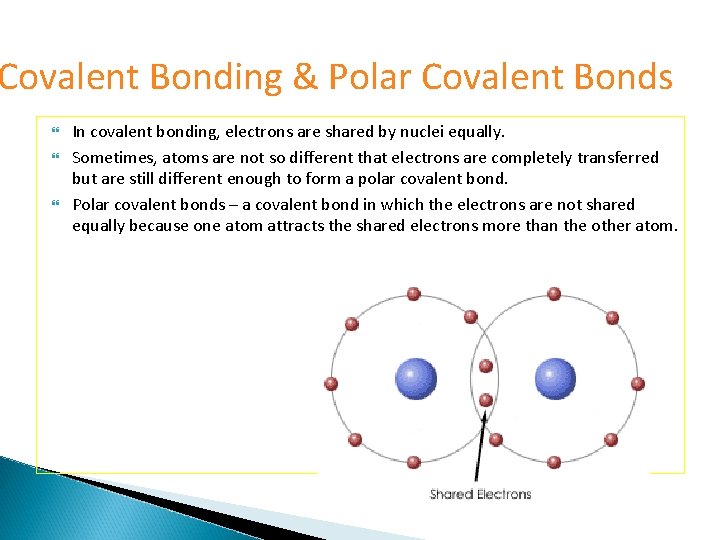 Covalent Bonding & Polar Covalent Bonds

In covalent bonding, electrons are shared by nuclei equally.

Sometimes, atoms are not so different that electrons are completely transferred but are still different enough to form a polar covalent bond.

Polar covalent bonds – a covalent bond in which the electrons are not shared equally because one atom attracts the shared electrons more than the other atom.

Shared Electrons